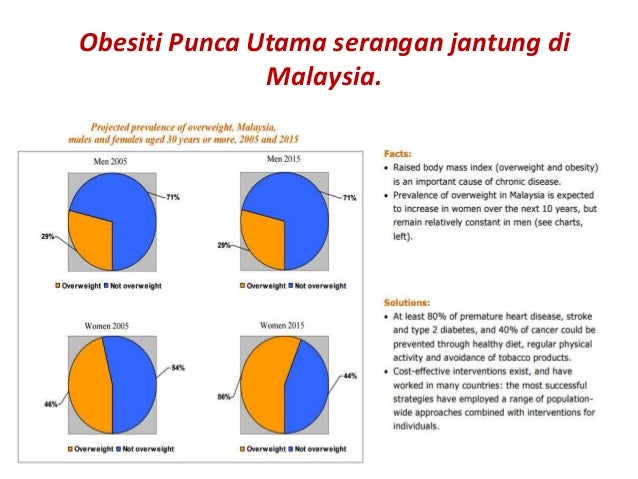 Obesiti Punca Utama serangan jantung di Malaysia.

Projected prevalence of overweight, Malaysia, males and females aged 30 years or more, 2005 and 2015

Men 2005

71%

29%

Overweight Not overweight

Men 2015

71%

29%

Overweight Not overweight

Women 2005

54%

46%

Overweight Not overweight

Women 2015

44%

56%

Overweight Not overweight

Facts:
• Raised body mass index (overweight and obesity) is an important cause of chronic disease.
• Prevalence of overweight in Malaysia is expected to increase in women over the next 10 years, but remain relatively constant in men (see charts, left).

Solutions:
• At least 80% of premature heart disease, stroke and type 2 diabetes, and 40% of cancer could be prevented through healthy diet, regular physical activity and avoidance of tobacco products.
• Cost-effective interventions exist, and have worked in many countries: the most successful strategies have employed a range of population-wide approaches combined with interventions for individuals.